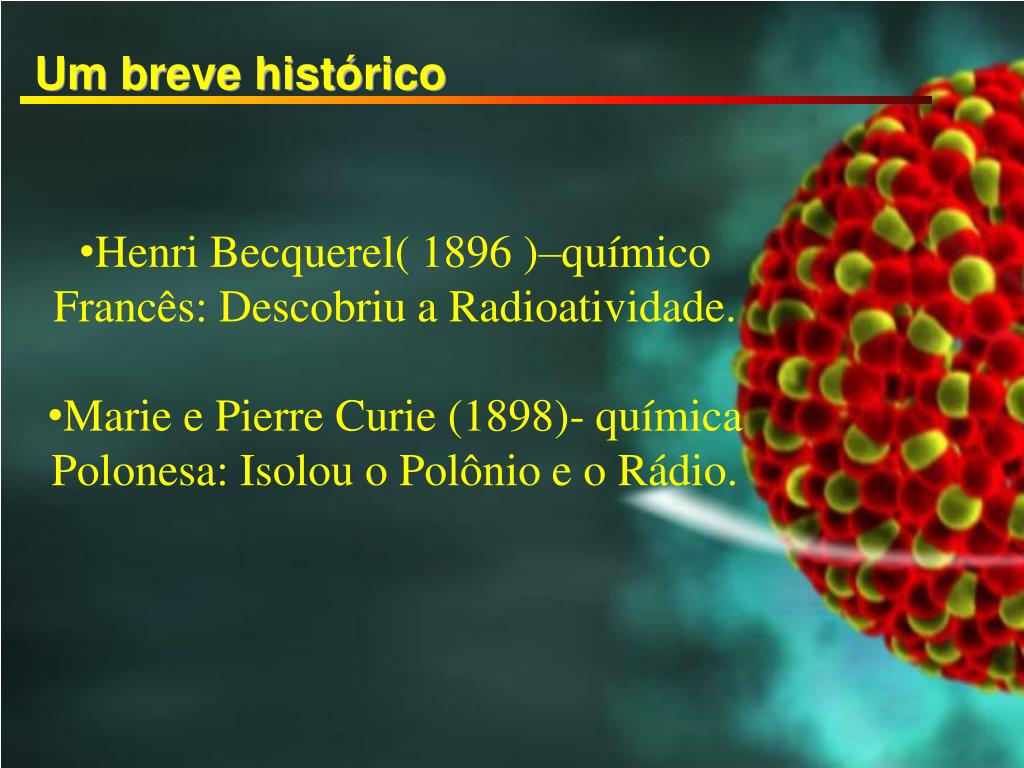 Um breve histórico

•Henri Becquerel( 1896 )–químico Francês: Descobriu a Radioatividade.

•Marie e Pierre Curie (1898)- química Polonesa: Isolou o Polônio e o Rádio.